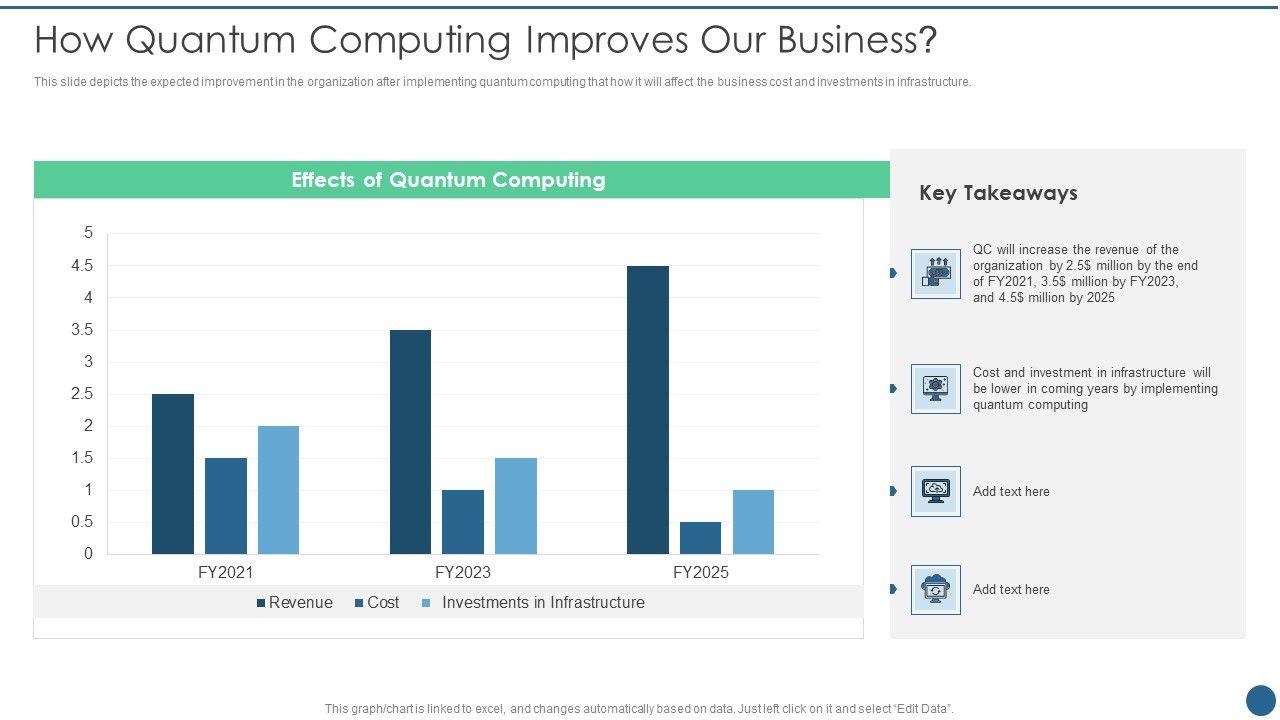 How Quantum Computing Improves Our Business?

This slide depicts the expected improvement in the organization after implementing quantum computing that how it will affect the business cost and investments in infrastructure.

Effects of Quantum Computing

5
4.5
4
3.5
3
2.5
2
1.5
1
0.5
0

FY2021 FY2023 FY2025

Revenue Cost Investments in Infrastructure

Key Takeaways

QC will increase the revenue of the organization by 2.5$ million by the end of FY2021, 3.5$ million by FY2023, and 4.5$ million by 2025

Cost and investment in infrastructure will be lower in coming years by implementing quantum computing

Add text here

Add text here

This graph/chart is linked to excel, and changes automatically based on data. Just left click on it and select "Edit Data".